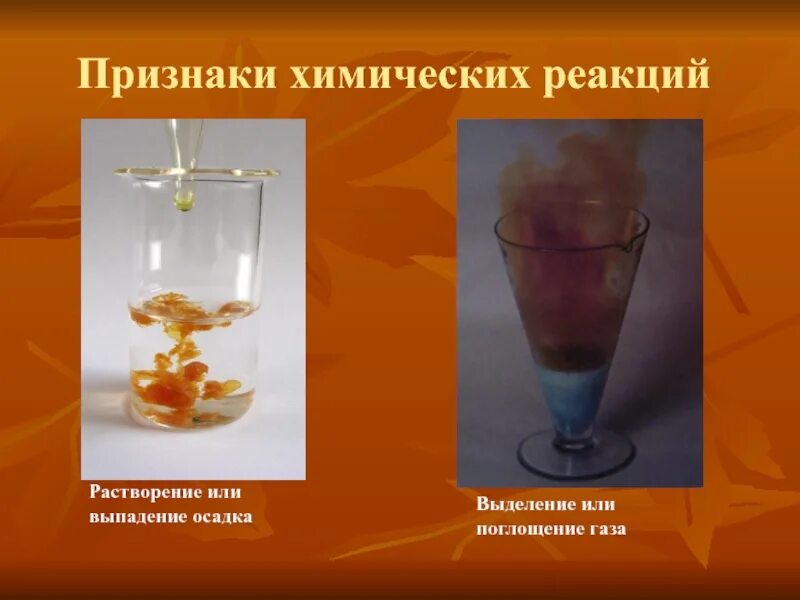 Признаки химических реакций

Растворение или выпадение осадка

Выделение или поглощение газа